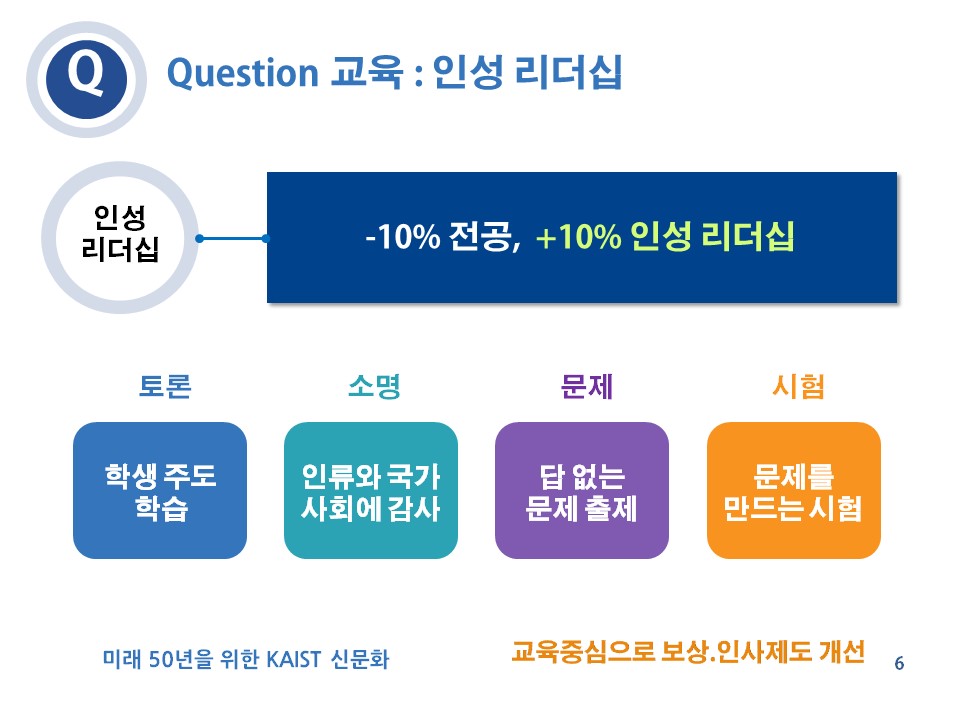 Q

Question 교육 : 인성 리더십

인성 리더십

-10% 전공, +10% 인성 리더십

토론

학생 주도 학습

소명

인류와 국가 사회에 감사

문제

답 없는 문제 출제

시험

문제를 만드는 시험

미래 50년을 위한 KAIST 신문화

교육중심으로 보상.인사제도 개선

6